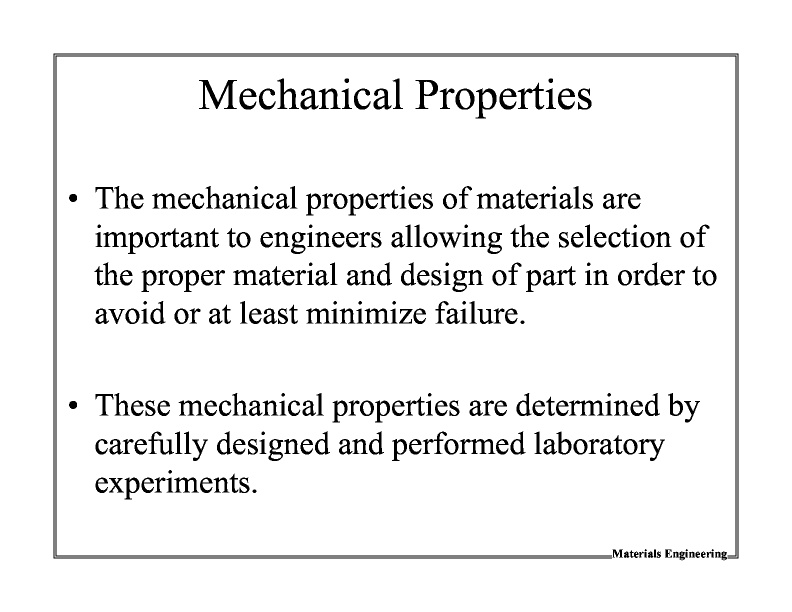 Mechanical Properties

• The mechanical properties of materials are important to engineers allowing the selection of the proper material and design of part in order to avoid or at least minimize failure.

• These mechanical properties are determined by carefully designed and performed laboratory experiments.

Materials Engineering